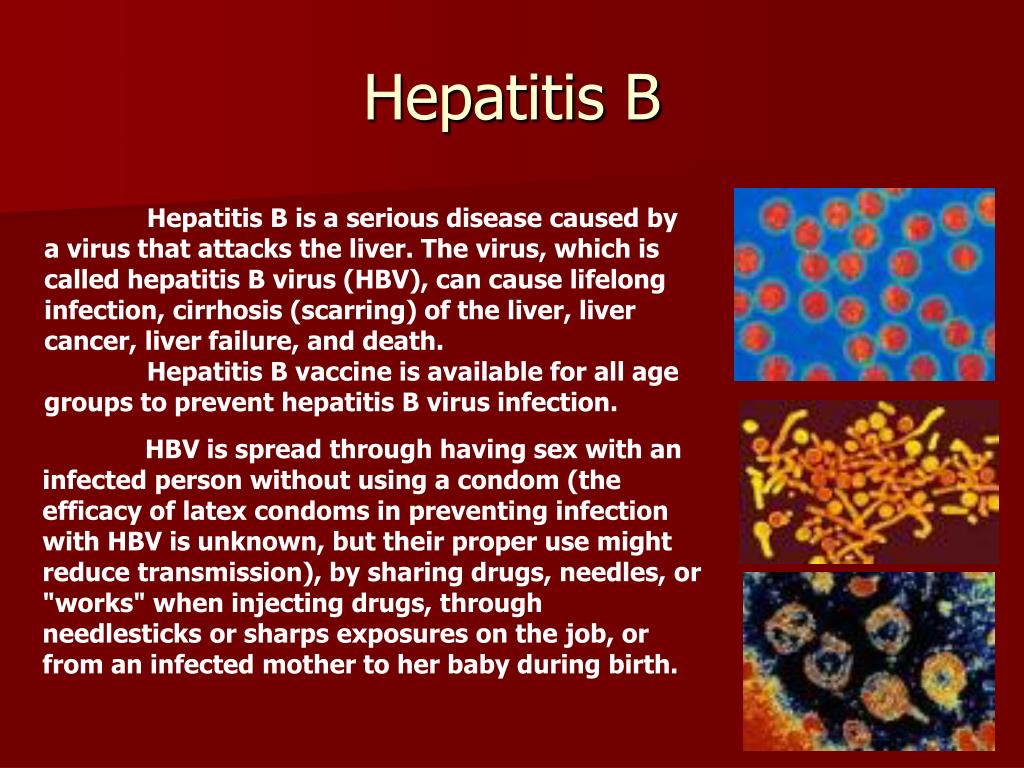 Hepatitis B

Hepatitis B is a serious disease caused by a virus that attacks the liver. The virus, which is called hepatitis B virus (HBV), can cause lifelong infection, cirrhosis (scarring) of the liver, liver cancer, liver failure, and death.

Hepatitis B vaccine is available for all age groups to prevent hepatitis B virus infection.

HBV is spread through having sex with an infected person without using a condom (the efficacy of latex condoms in preventing infection with HBV is unknown, but their proper use might reduce transmission), by sharing drugs, needles, or "works" when injecting drugs, through needlesticks or sharps exposures on the job, or from an infected mother to her baby during birth.